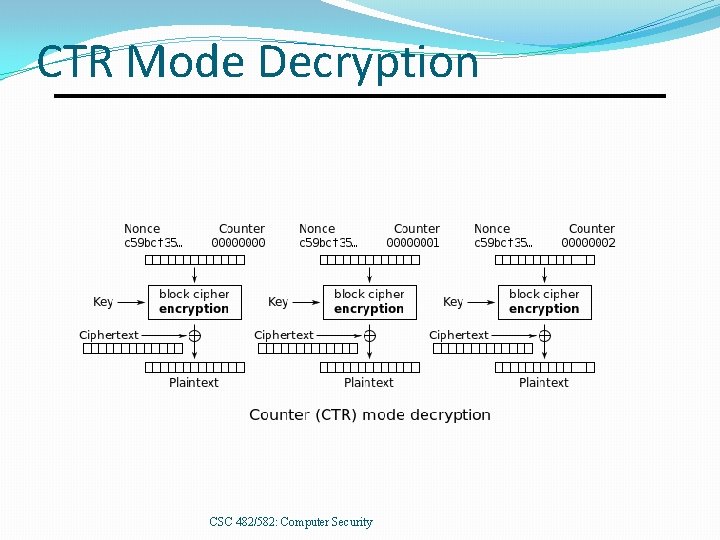 CTR Mode Decryption

Nonce c59bcf35...
Counter 00000000

Key
block cipher
encryption

Ciphertext

Plaintext

Nonce c59bcf35...
Counter 00000001

Key
block cipher
encryption

Ciphertext

Plaintext

Nonce c59bcf35...
Counter 00000002

Key
block cipher
encryption

Ciphertext

Plaintext

Counter (CTR) mode decryption

CSC 482/582: Computer Security